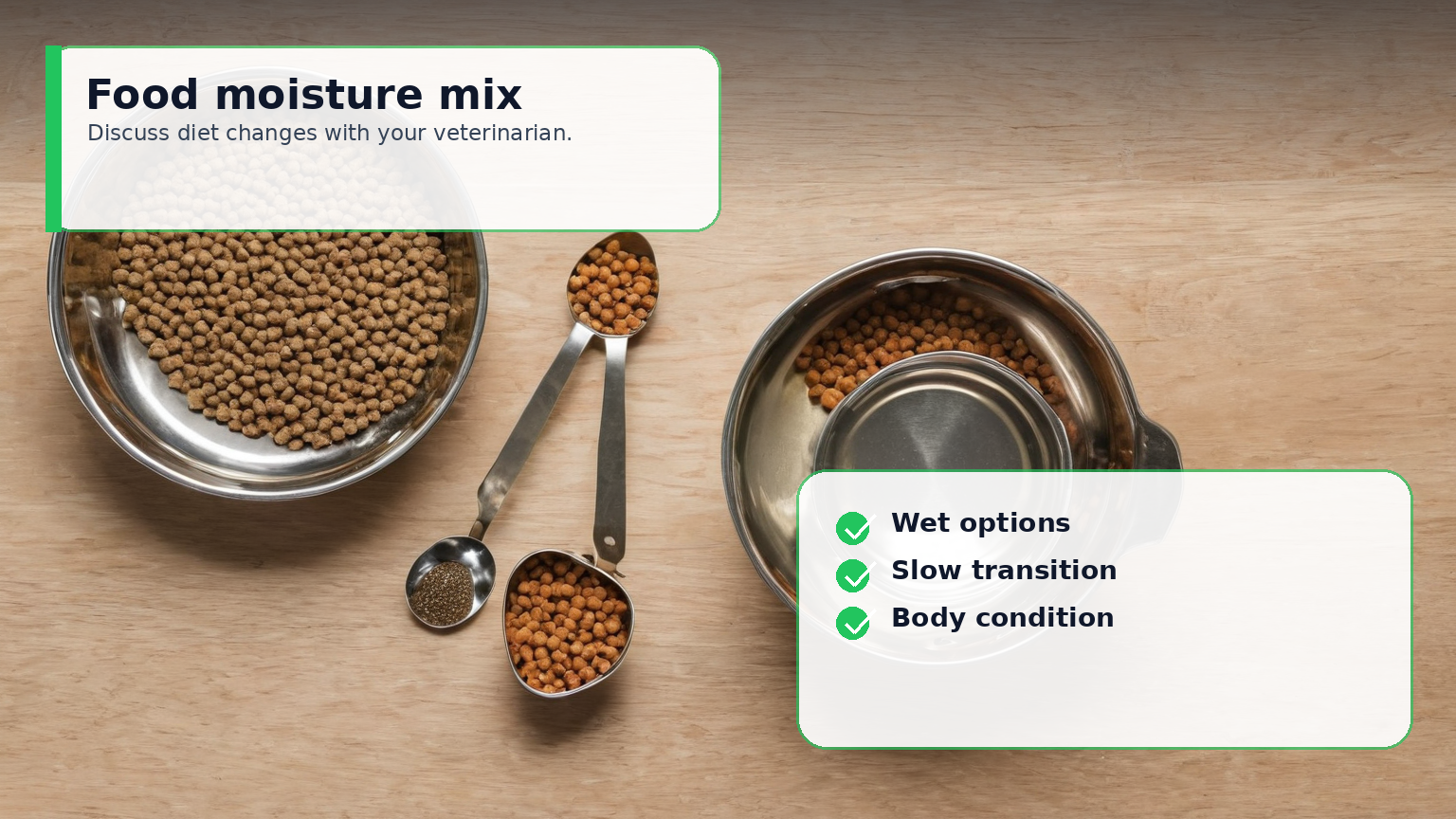 Food moisture mix
Discuss diet changes with your veterinarian.

Wet options
Slow transition
Body condition